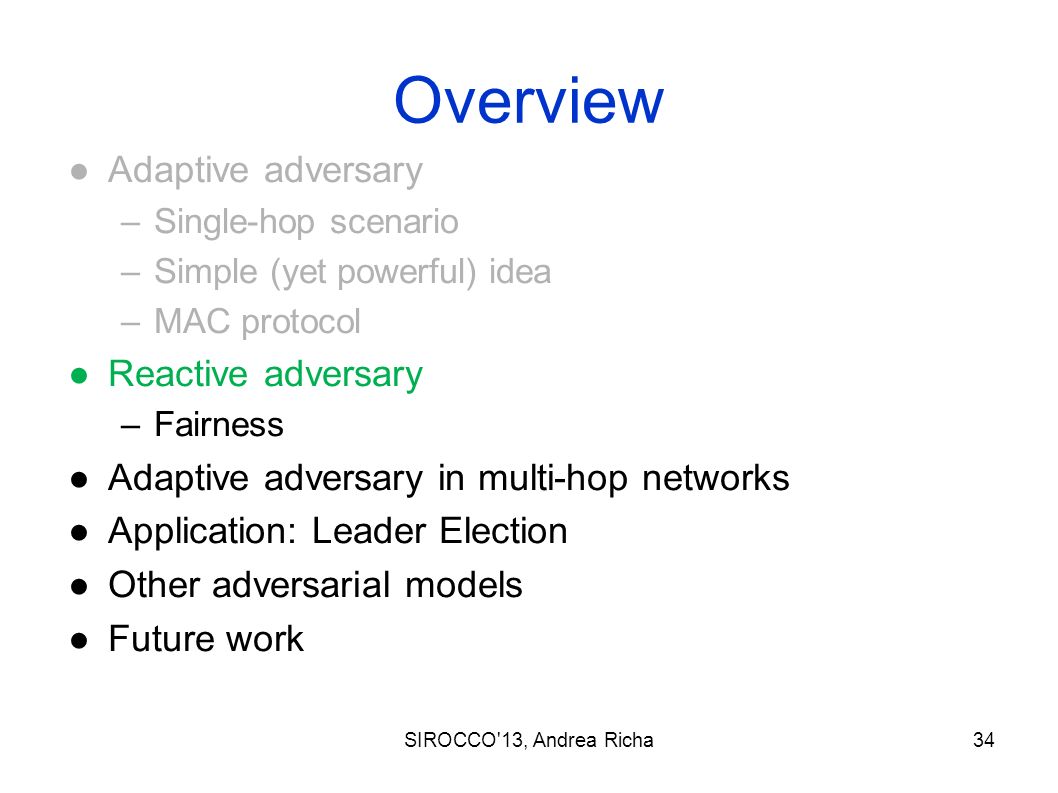 Overview

● Adaptive adversary
– Single-hop scenario
– Simple (yet powerful) idea
– MAC protocol
● Reactive adversary
– Fairness
● Adaptive adversary in multi-hop networks
● Application: Leader Election
● Other adversarial models
● Future work

SIROCCO'13, Andrea Richa

34